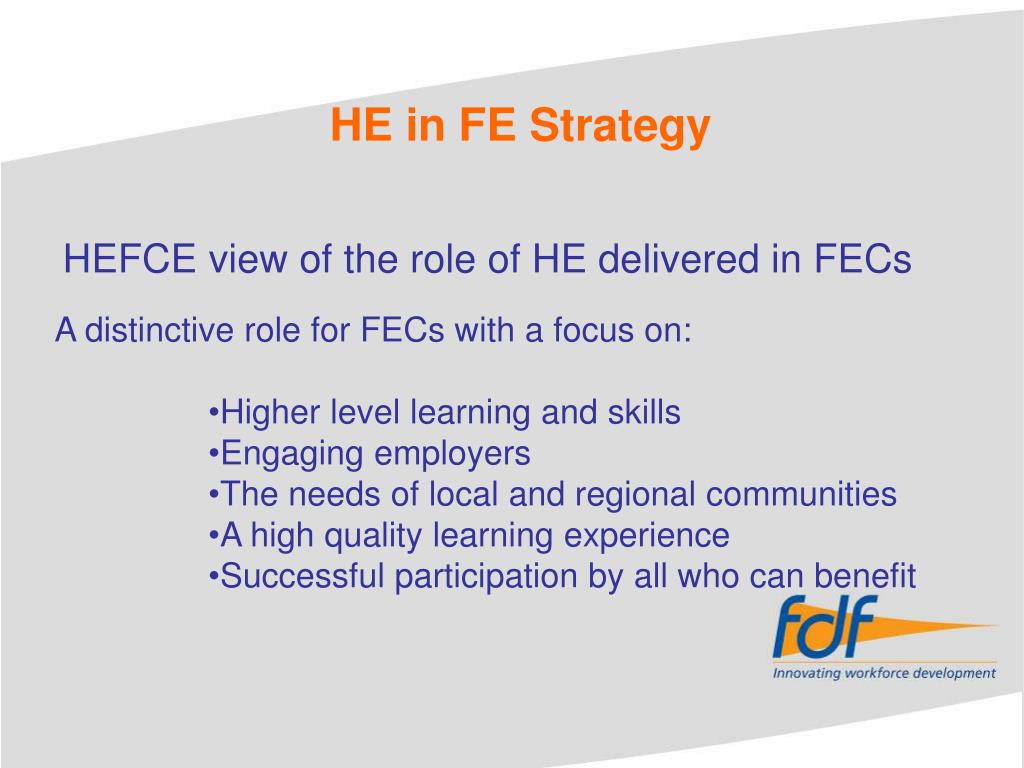 HE in FE Strategy

HEFCE view of the role of HE delivered in FECs

A distinctive role for FECs with a focus on:

•Higher level learning and skills
•Engaging employers
•The needs of local and regional communities
•A high quality learning experience
•Successful participation by all who can benefit

fdf
Innovating workforce development